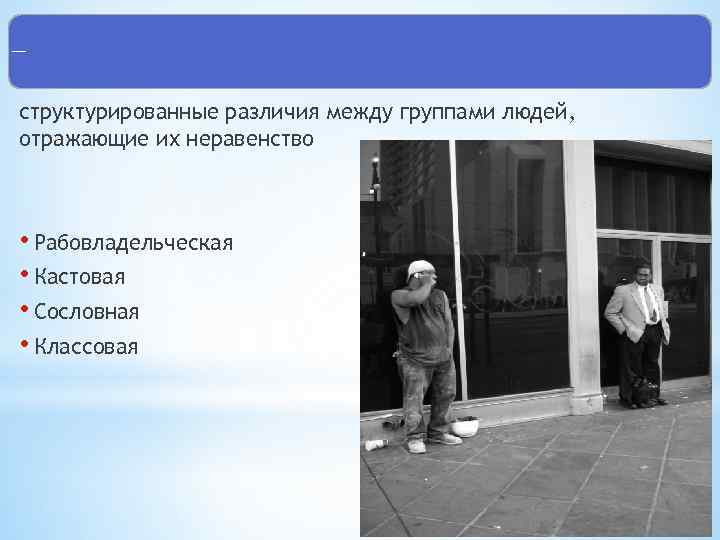 —

структурированные различия между группами людей, отражающие их неравенство

• Рабовладельческая
• Кастовая
• Сословная
• Классовая